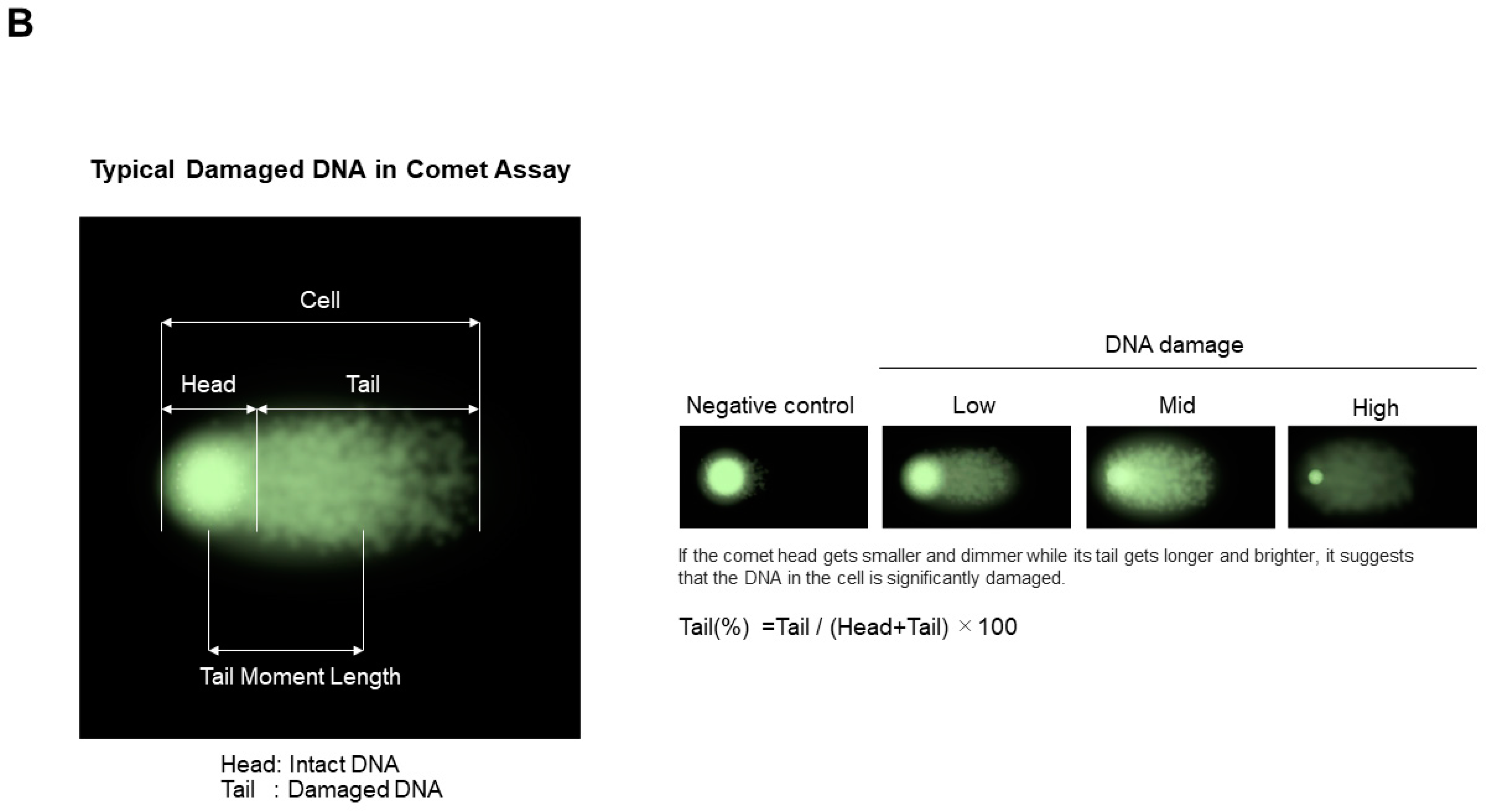 B

Typical Damaged DNA in Comet Assay

Cell

Head

Tail

Tail Moment Length

Head: Intact DNA
Tail : Damaged DNA

DNA damage

Negative control

Low

Mid

High

If the comet head gets smaller and dimmer while its tail gets longer and brighter, it suggests that the DNA in the cell is significantly damaged.

Tail(%) =Tail / (Head+Tail) $\times$ 100